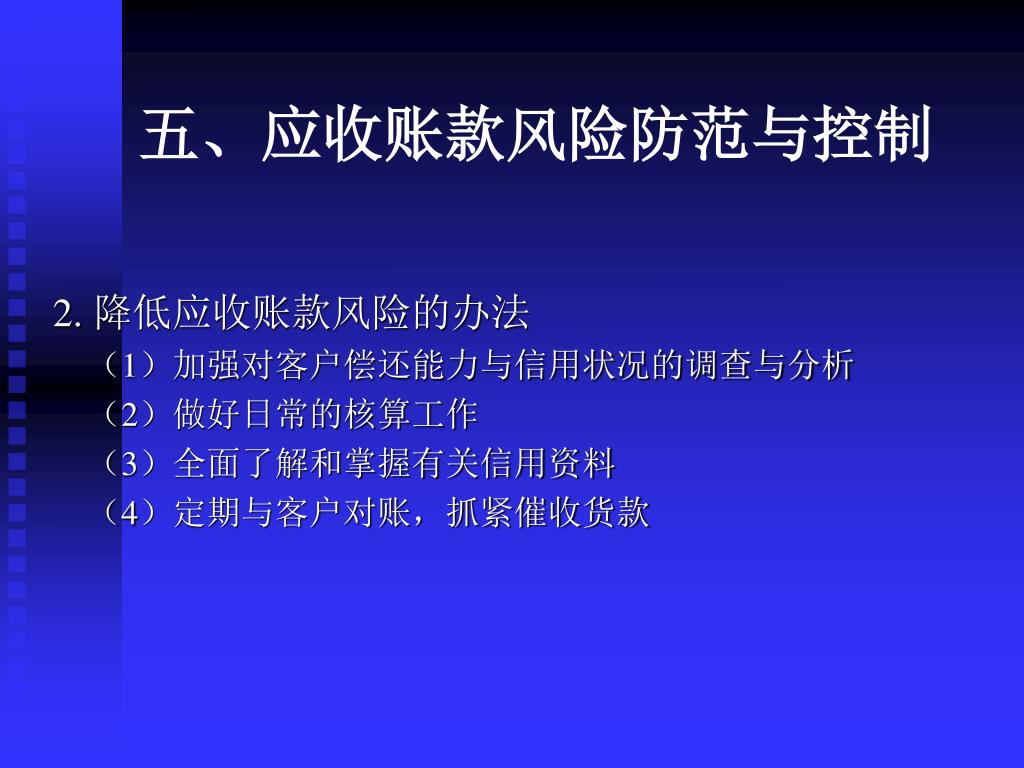 五、应收账款风险防范与控制

2. 降低应收账款风险的办法
（1）加强对客户偿还能力与信用状况的调查与分析
（2）做好日常的核算工作
（3）全面了解和掌握有关信用资料
（4）定期与客户对账，抓紧催收货款